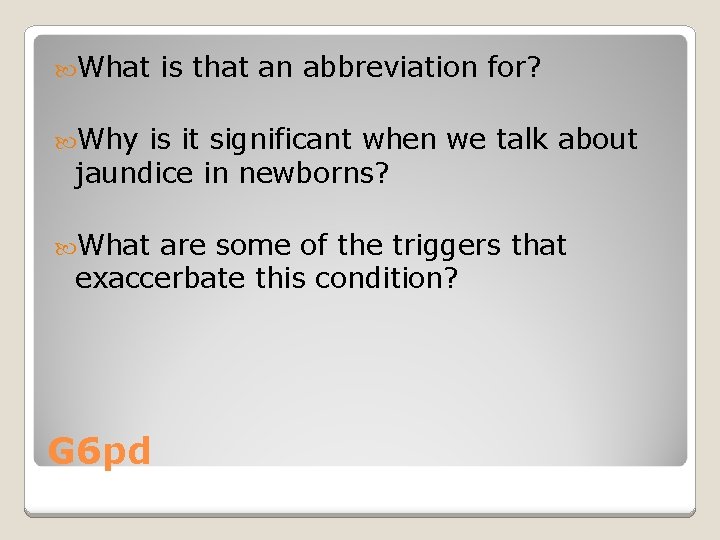 What is that an abbreviation for?

Why is it significant when we talk about jaundice in newborns?

What are some of the triggers that exaccerbate this condition?

G6pd